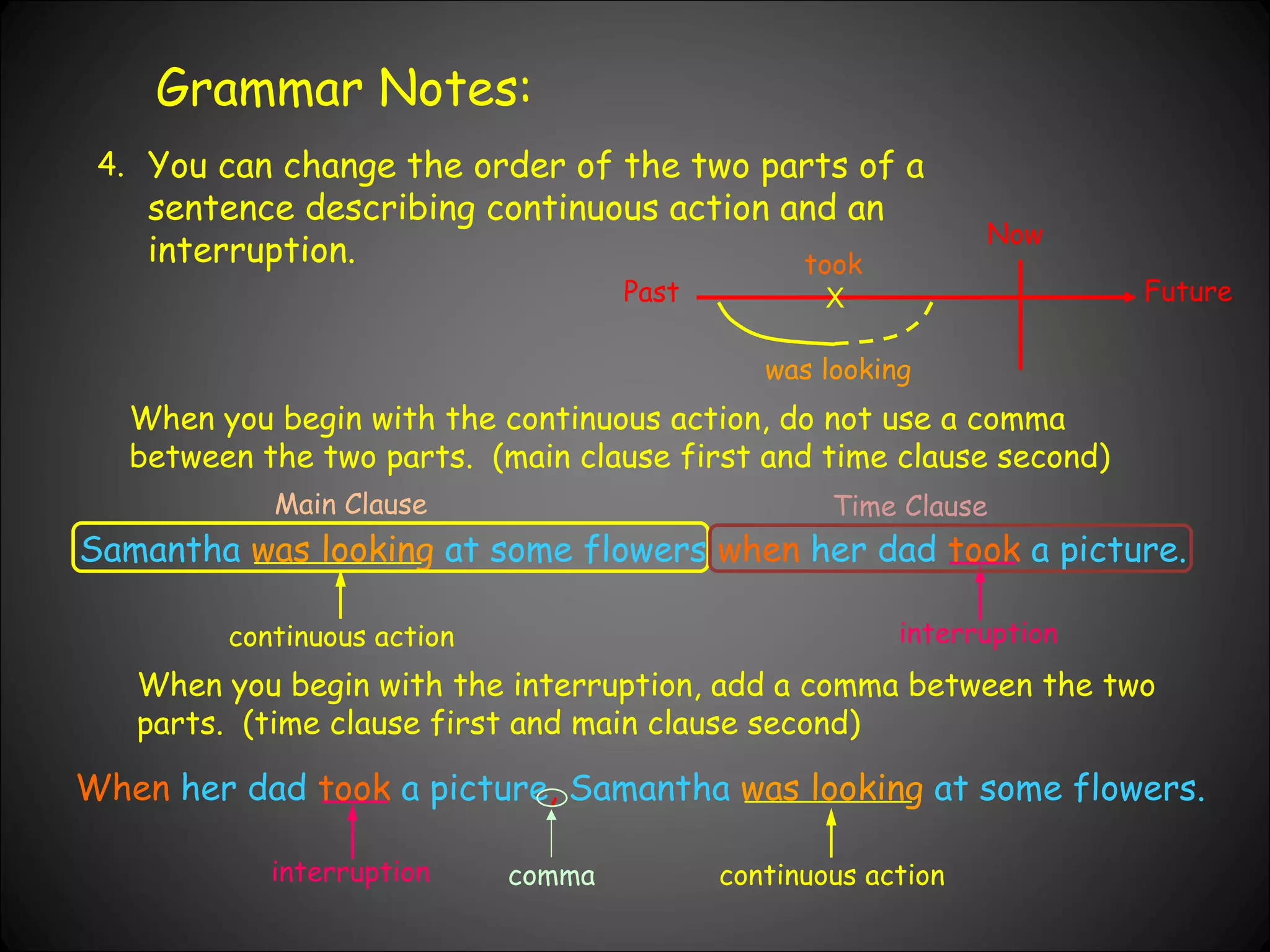 Grammar Notes:

4. You can change the order of the two parts of a sentence describing continuous action and an interruption.

Now
took
Past X Future
was looking

When you begin with the continuous action, do not use a comma between the two parts. (main clause first and time clause second)

Main Clause
Time Clause

Samantha was looking at some flowers when her dad took a picture.

continuous action
interruption

When you begin with the interruption, add a comma between the two parts. (time clause first and main clause second)

When her dad took a picture, Samantha was looking at some flowers.

interruption
comma
continuous action